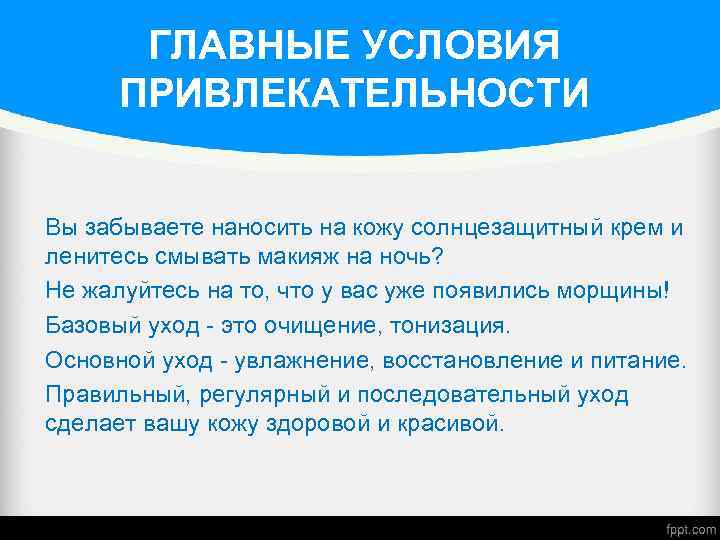 ГЛАВНЫЕ УСЛОВИЯ ПРИВЛЕКАТЕЛЬНОСТИ

Вы забываете наносить на кожу солнцезащитный крем и ленитесь смывать макияж на ночь?

Не жалуйтесь на то, что у вас уже появились морщины!

Базовый уход - это очищение, тонизация.

Основной уход - увлажнение, восстановление и питание.

Правильный, регулярный и последовательный уход сделает вашу кожу здоровой и красивой.

fppt.com